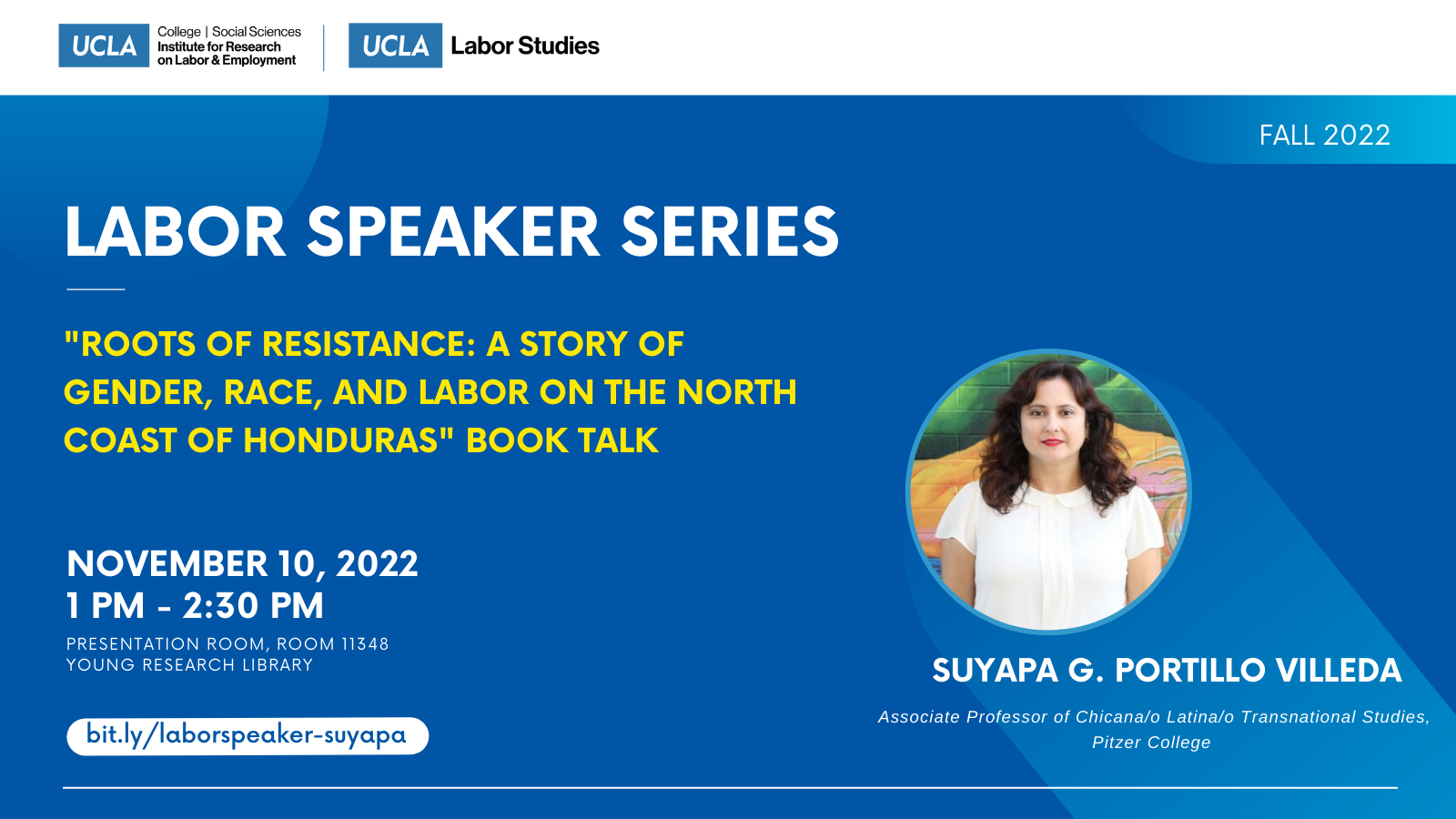 UCLA College | Social Sciences Institute for Research on Labor & Employment

UCLA Labor Studies

FALL 2022

LABOR SPEAKER SERIES

"ROOTS OF RESISTANCE: A STORY OF GENDER, RACE, AND LABOR ON THE NORTH COAST OF HONDURAS" BOOK TALK

NOVEMBER 10, 2022
1 PM - 2:30 PM
PRESENTATION ROOM, ROOM 11348
YOUNG RESEARCH LIBRARY

bit.ly/laborspeaker-suyapa

SUYAPA G. PORTILLO VILLEDA

Associate Professor of Chicana/o Latina/o Transnational Studies, Pitzer College